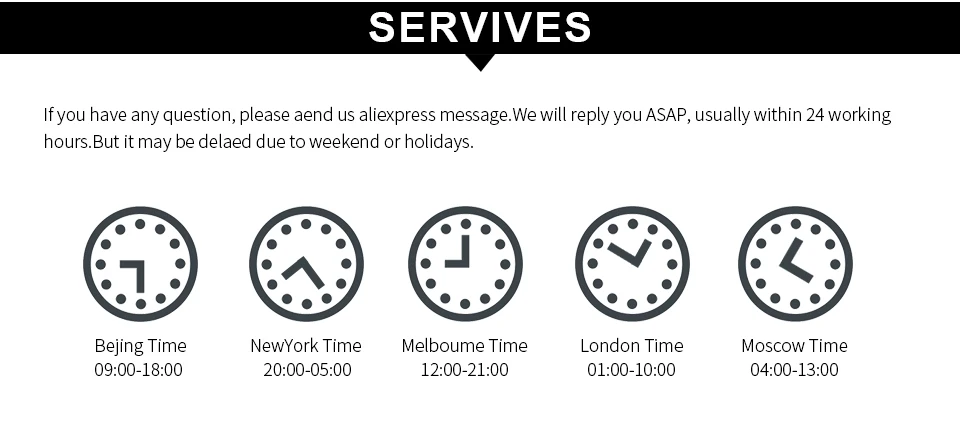 SERVIVES

If you have any question, please aend us aliexpress message.We will reply you ASAP, usually within 24 working hours.But it may be delaed due to weekend or holidays.

Bejing Time
09:00-18:00

NewYork Time
20:00-05:00

Melboume Time
12:00-21:00

London Time
01:00-10:00

Moscow Time
04:00-13:00